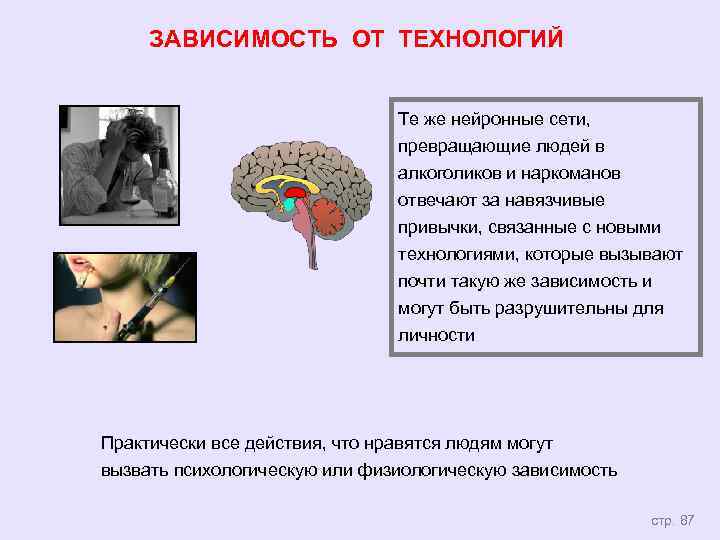 ЗАВИСИМОСТЬ ОТ ТЕХНОЛОГИЙ

Те же нейронные сети, превращающие людей в алкоголиков и наркоманов отвечают за навязчивые привычки, связанные с новыми технологиями, которые вызывают почти такую же зависимость и могут быть разрушительны для личности

Практически все действия, что нравятся людям могут вызвать психологическую или физиологическую зависимость

стр. 87